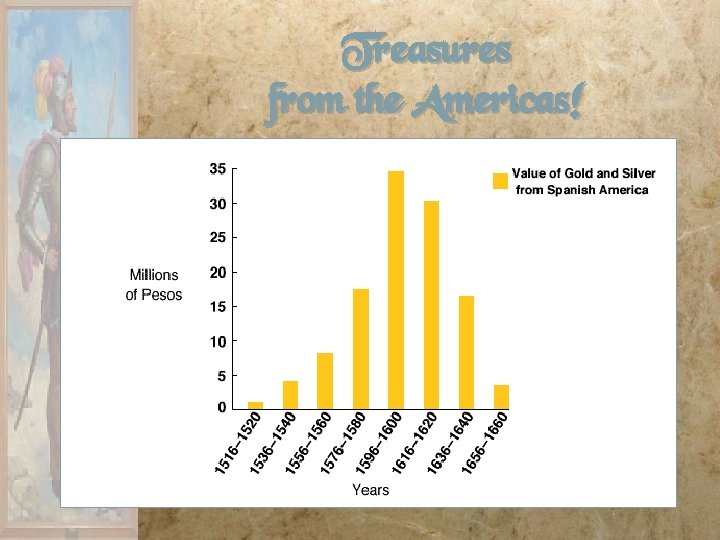 Treasures from the Americas!

Value of Gold and Silver from Spanish America

Millions of Pesos

35
30
25
20
15
10
5
0

1516–1520
1536–1540
1556–1560
1576–1580
1596–1600
1616–1620
1636–1640
1656–1660

Years